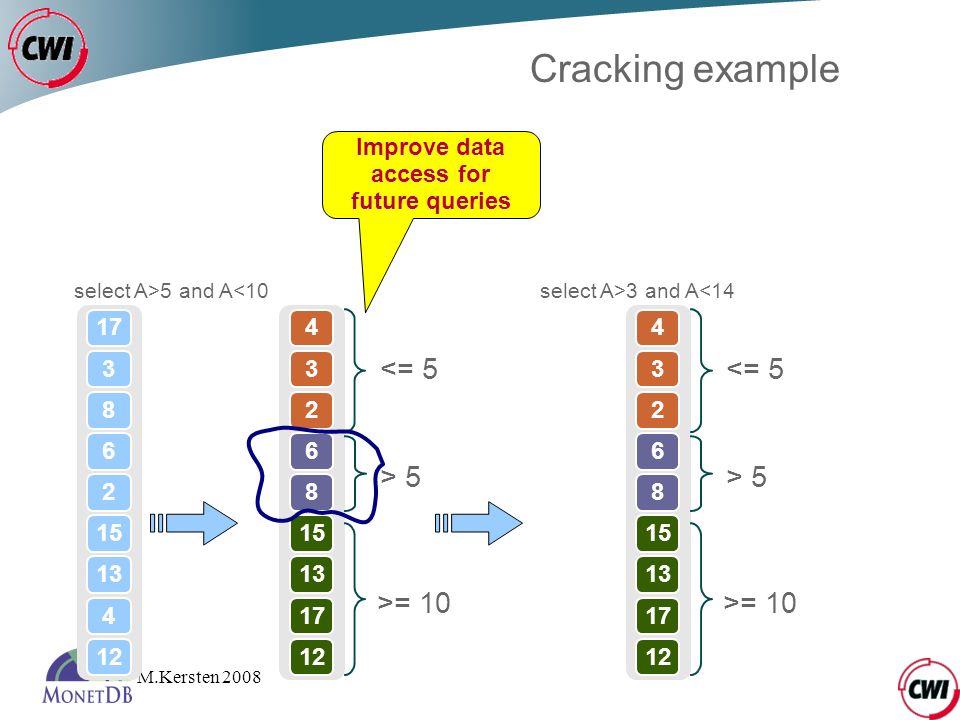 CWI

Cracking example

Improve data access for future queries

select A>5 and A<10

17
3
8
6
2
15
13
4
12

4
3
2
6
8
15
13
17
12

<= 5

> 5

>= 10

select A>3 and A<14

4
3
2
6
8
15
13
17
12

<= 5

> 5

>= 10

MonetDB

M.Kersten 2008

CWI